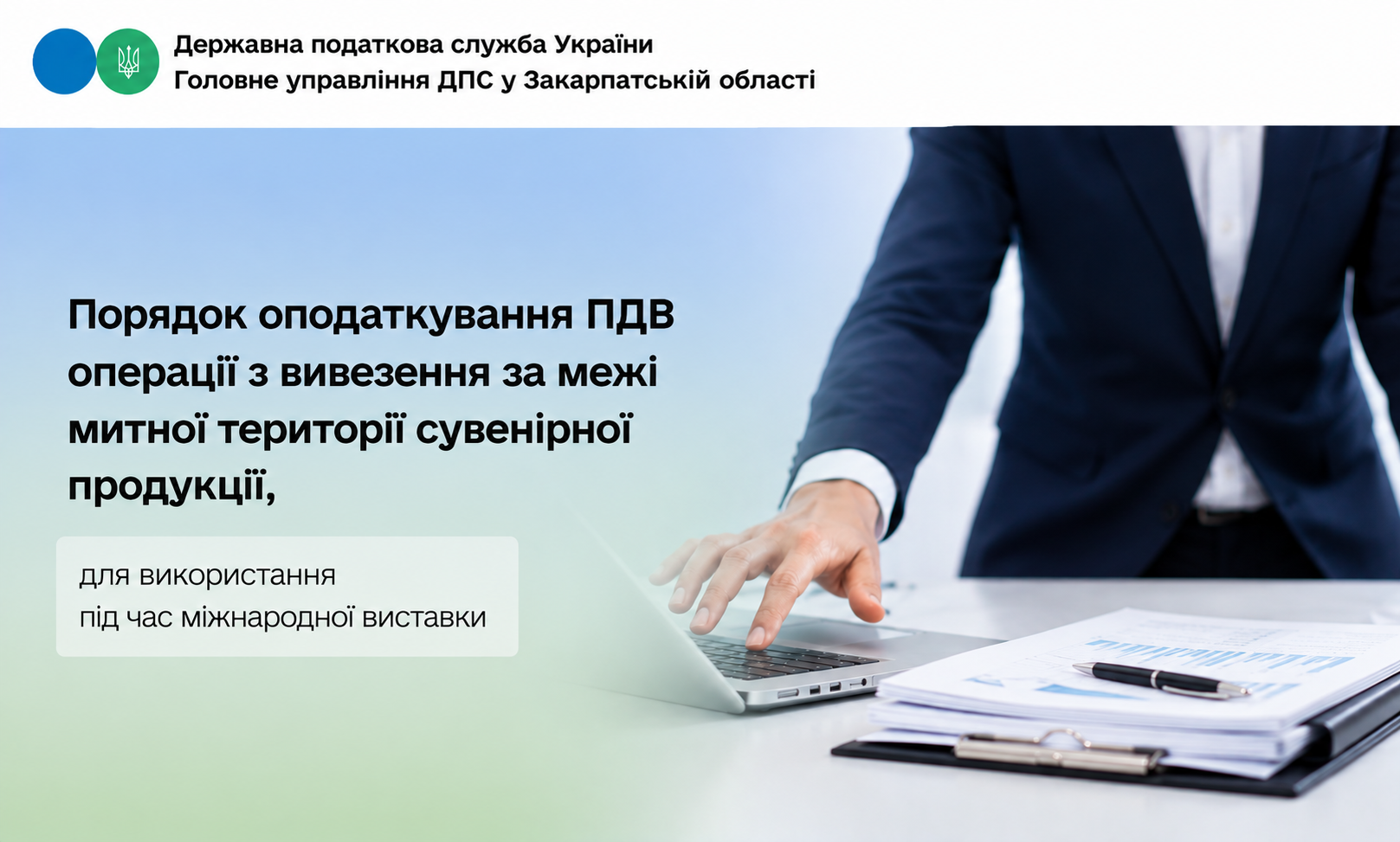 Державна податкова служба України
Головне управління ДПС у Закарпатській області

Порядок оподаткування ПДВ операції з вивезення за межі митної території сувенірної продукції,

для використання під час міжнародної виставки